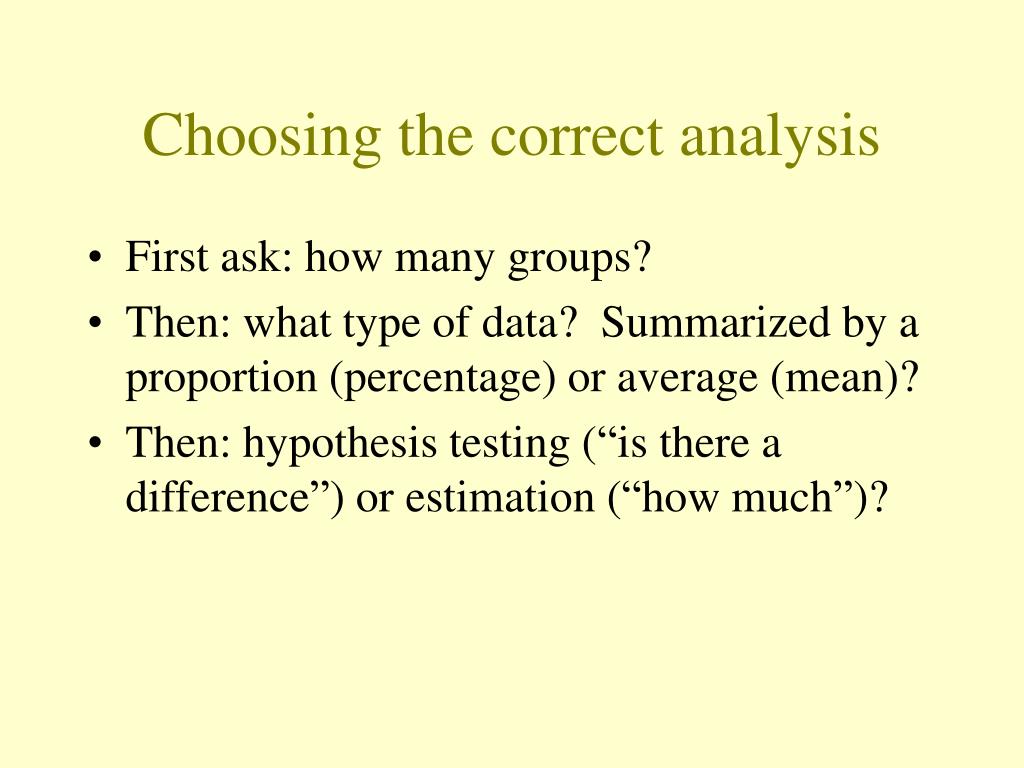 Choosing the correct analysis

• First ask: how many groups?
• Then: what type of data? Summarized by a proportion (percentage) or average (mean)?
• Then: hypothesis testing (“is there a difference”) or estimation (“how much”)?